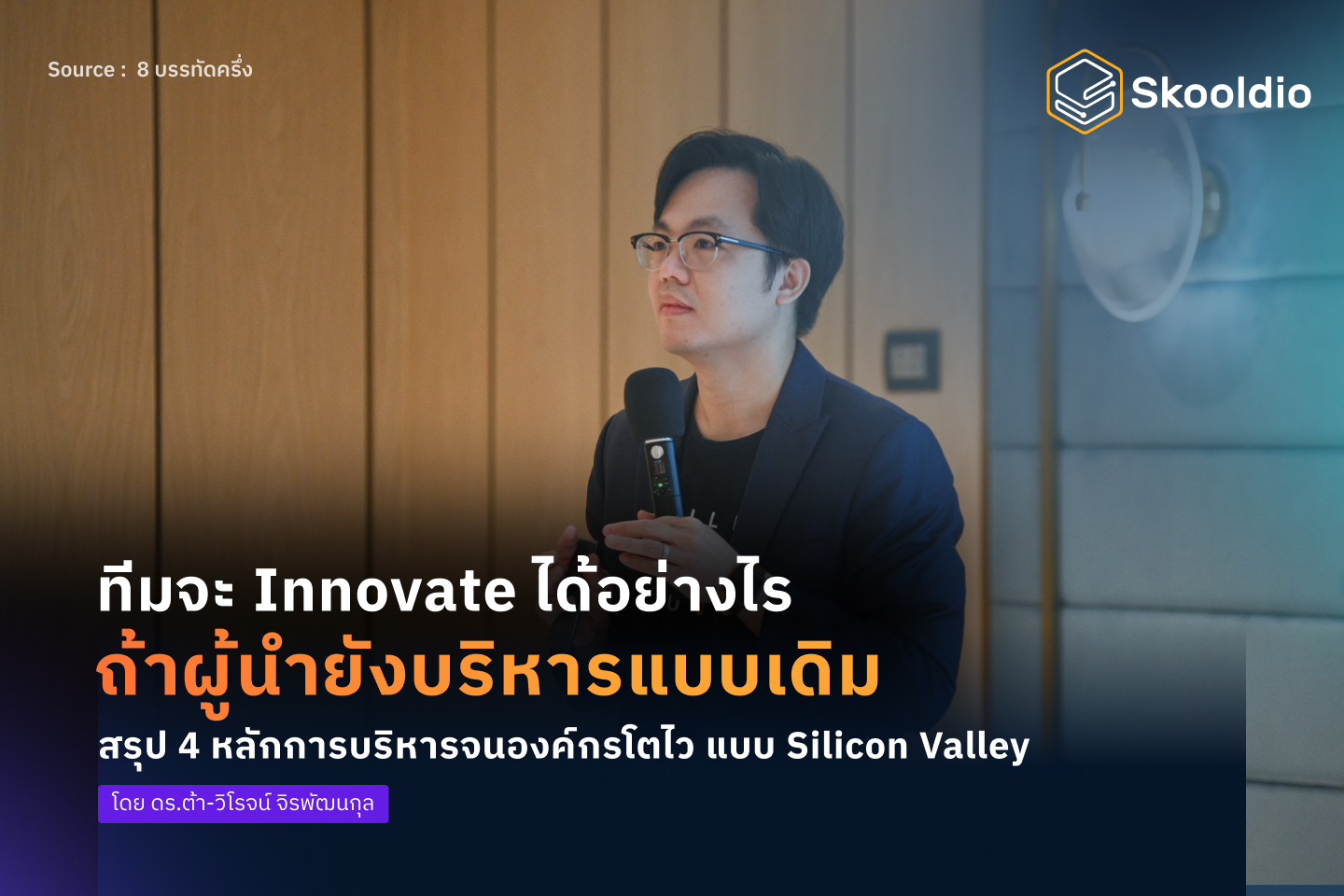 Source : 8 บรรทัดครึ่ง

Skooldio

ทีมจะ Innovate ได้อย่างไร
ถ้าผู้นำยังบริหารแบบเดิม
สรุป 4 หลักการบริหารจนองค์กรโตไว แบบ Silicon Valley

โดย ดร.ต้า-วิโรจน์ จิรพัฒนกุล